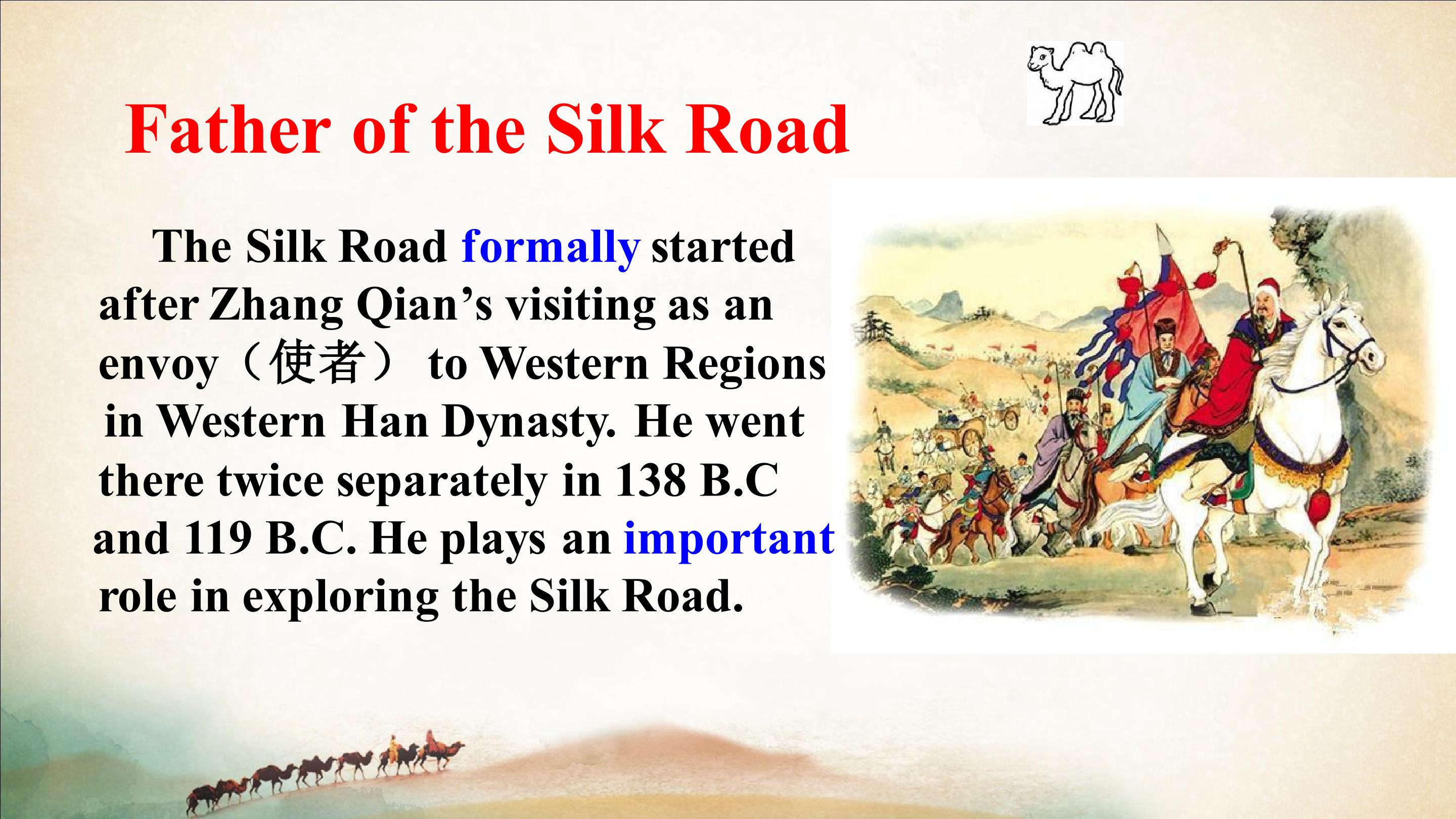 Father of the Silk Road

The Silk Road formally started after Zhang Qian's visiting as an envoy（使者） to Western Regions in Western Han Dynasty. He went there twice separately in 138 B.C and 119 B.C. He plays an important role in exploring the Silk Road.